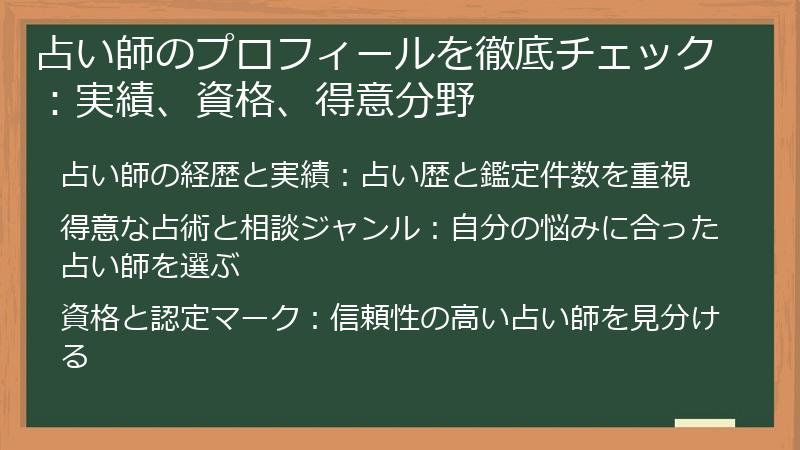 占い師のプロフィールを徹底チェック：実績、資格、得意分野

占い師の経歴と実績：占い歴と鑑定件数を重視

得意な占術と相談ジャンル：自分の悩みに合った占い師を選ぶ

資格と認定マーク：信頼性の高い占い師を見分ける